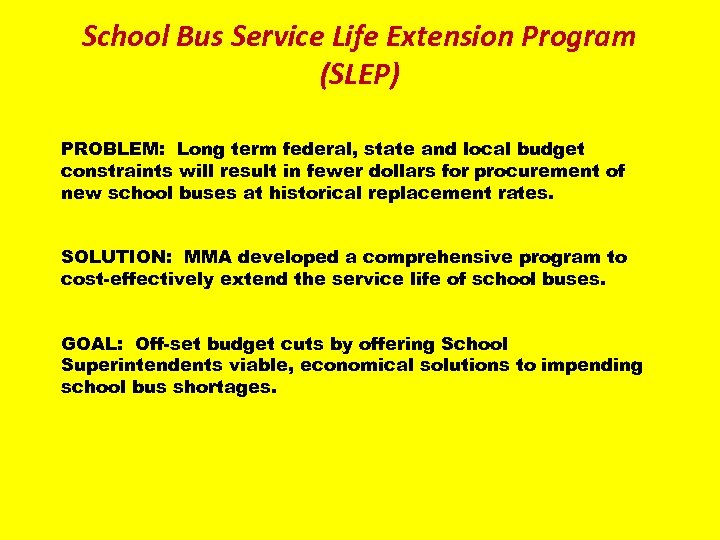 School Bus Service Life Extension Program (SLEP)

PROBLEM: Long term federal, state and local budget constraints will result in fewer dollars for procurement of new school buses at historical replacement rates.

SOLUTION: MMA developed a comprehensive program to cost-effectively extend the service life of school buses.

GOAL: Off-set budget cuts by offering School Superintendents viable, economical solutions to impending school bus shortages.